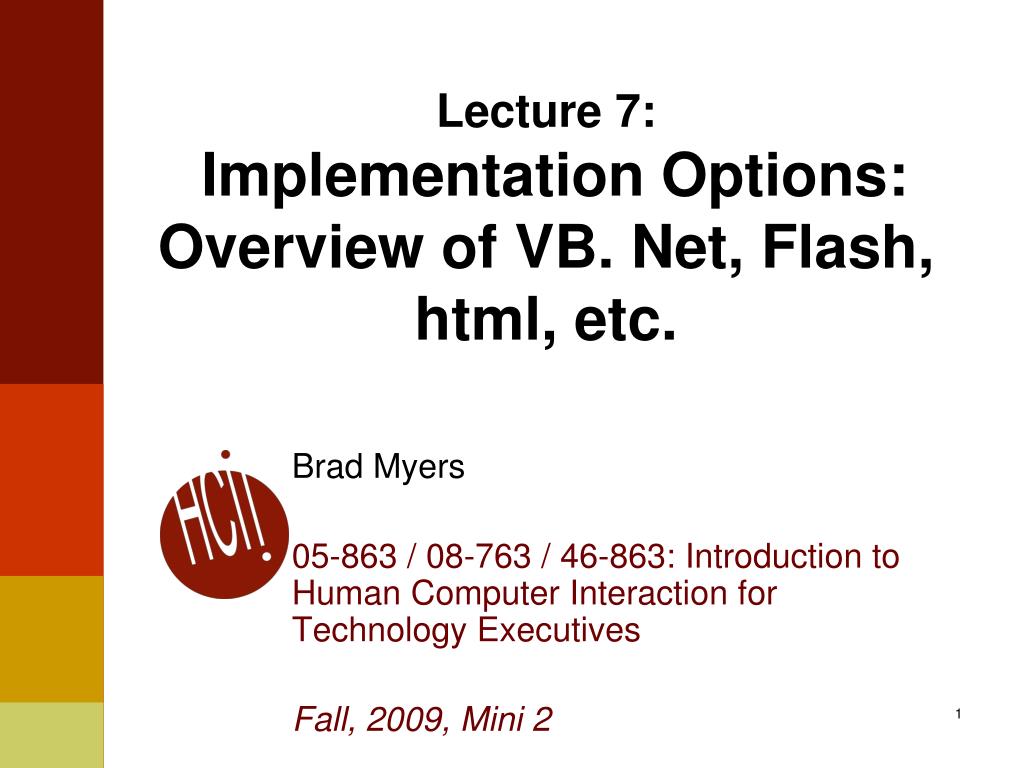 Lecture 7:
Implementation Options: Overview of VB. Net, Flash, html, etc.

HCII

Brad Myers

05-863 / 08-763 / 46-863: Introduction to Human Computer Interaction for Technology Executives

Fall, 2009, Mini 2

1